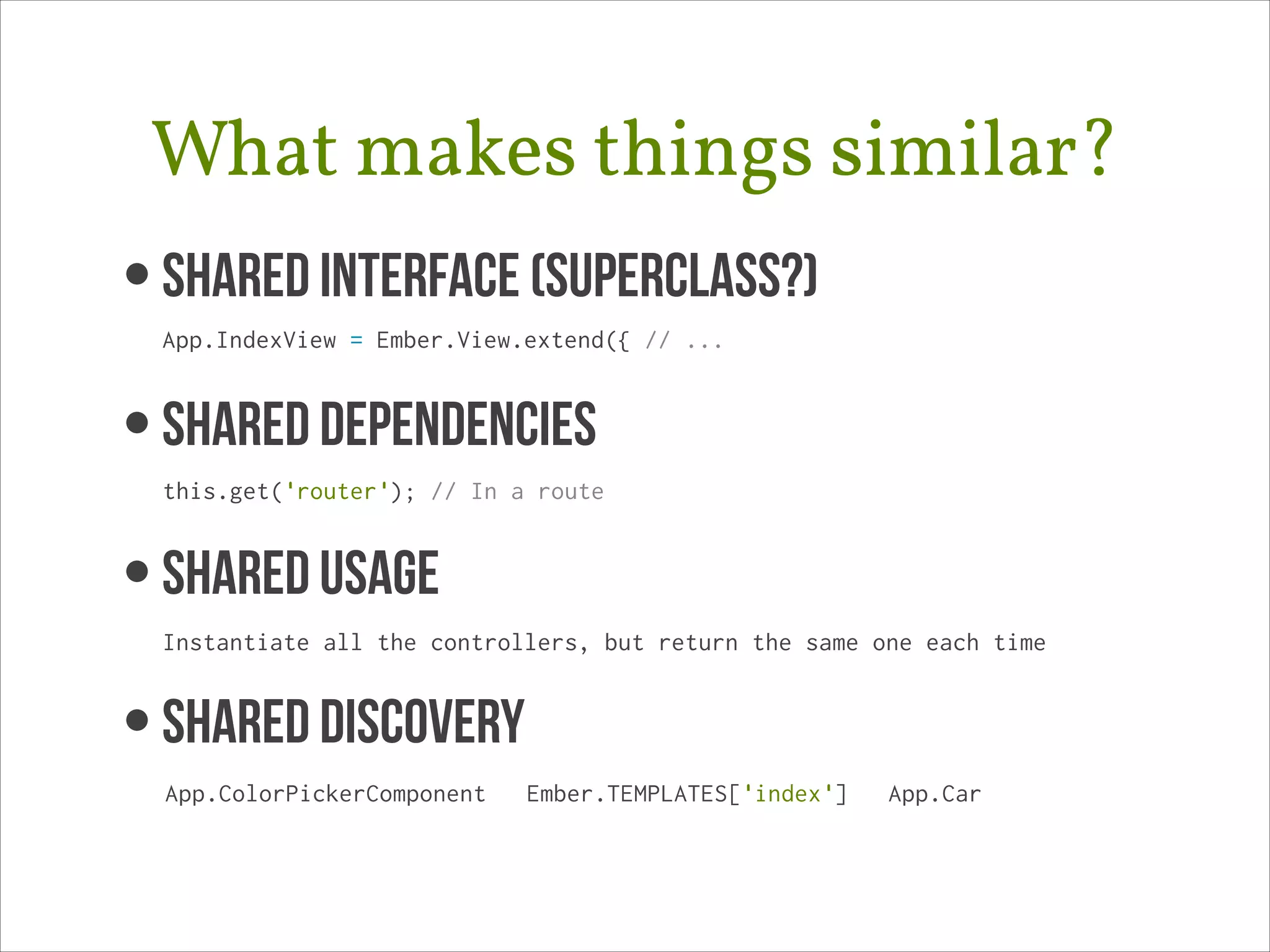 What makes things similar?

• SHARED INTERFACE (SUPERCLASS?)

App.IndexView = Ember.View.extend({ // ...

• SHARED DEPENDENCIES

this.get('router'); // In a route

• SHARED USAGE

Instantiate all the controllers, but return the same one each time

• SHARED DISCOVERY

App.ColorPickerComponent Ember.TEMPLATES['index'] App.Car